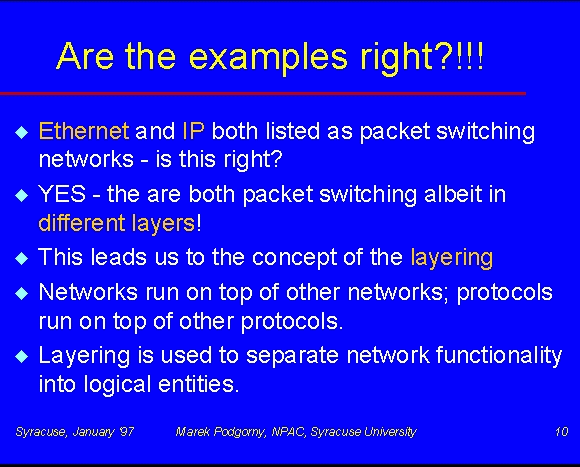 Are the examples right?!!!

◆ Ethernet and IP both listed as packet switching networks - is this right?

◆ YES - the are both packet switching albeit in different layers!

◆ This leads us to the concept of the layering

◆ Networks run on top of other networks; protocols run on top of other protocols.

◆ Layering is used to separate network functionality into logical entities.

Syracuse, January '97 Marek Podgorny, NPAC, Syracuse University 10